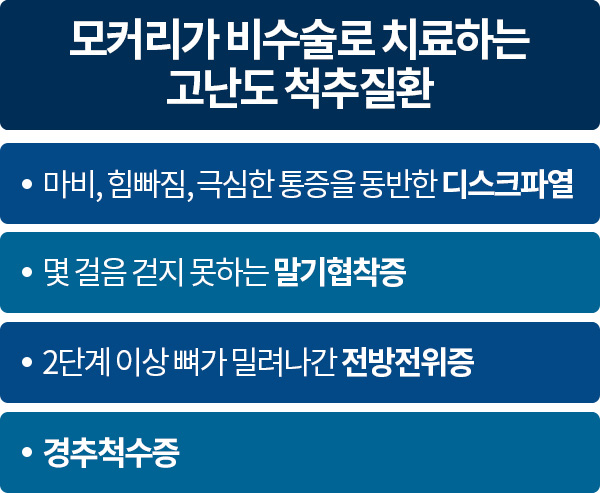 모커리가 비수술로 치료하는 고난도 척추질환

• 마비, 힘빠짐, 극심한 통증을 동반한 디스크파열

• 몇 걸음 걷지 못하는 말기협착증

• 2단계 이상 뼈가 밀려나간 전방전위증

• 경추척수증